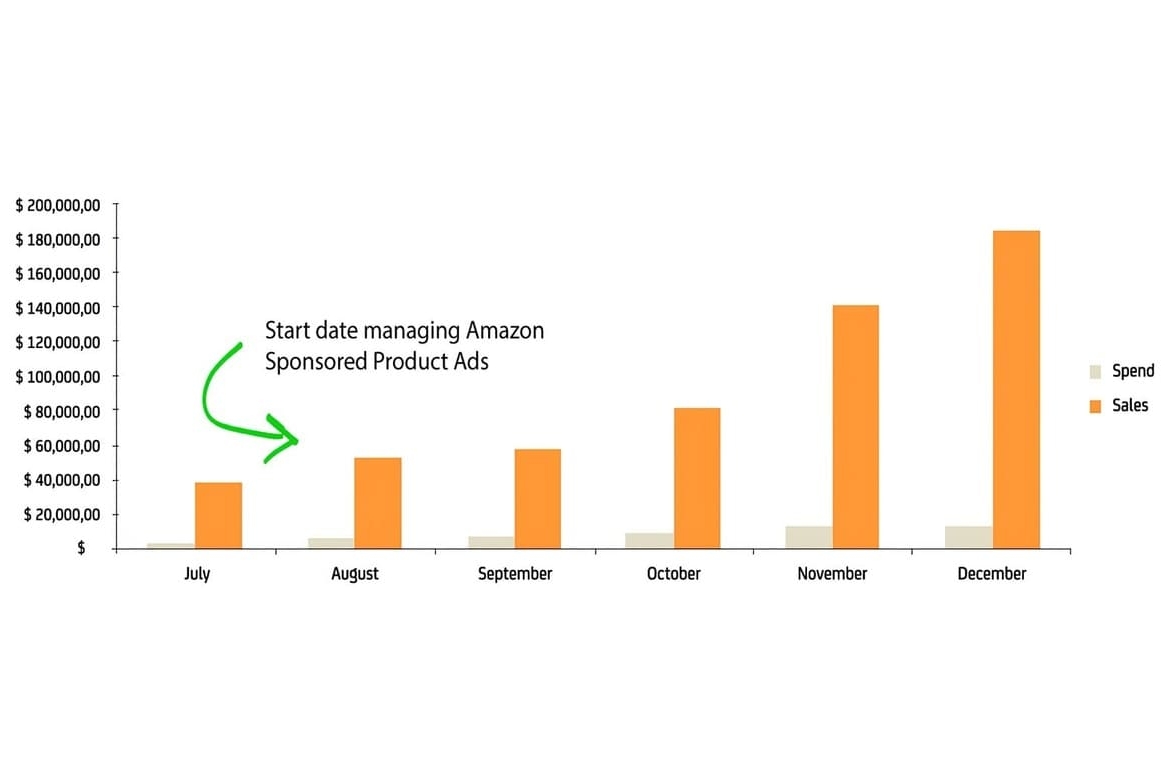 $ 200,000,00
$ 180,000,00
$ 160,000,00
$ 140,000,00
$ 120,000,00
$ 100,000,00
$ 80,000,00
$ 60,000,00
$ 40,000,00
$ 20,000,00
$

Start date managing Amazon Sponsored Product Ads

July
August
September
October
November
December

Spend
Sales